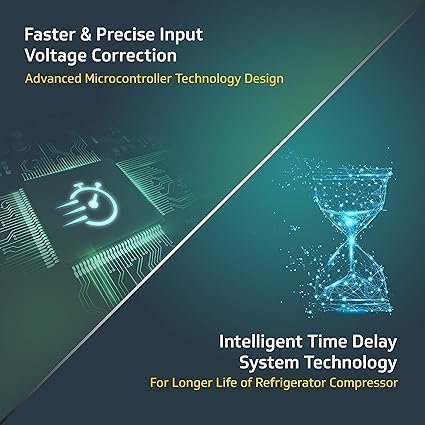 Faster & Precise Input Voltage Correction

Advanced Microcontroller Technology Design

Intelligent Time Delay System Technology

For Longer Life of Refrigerator Compressor